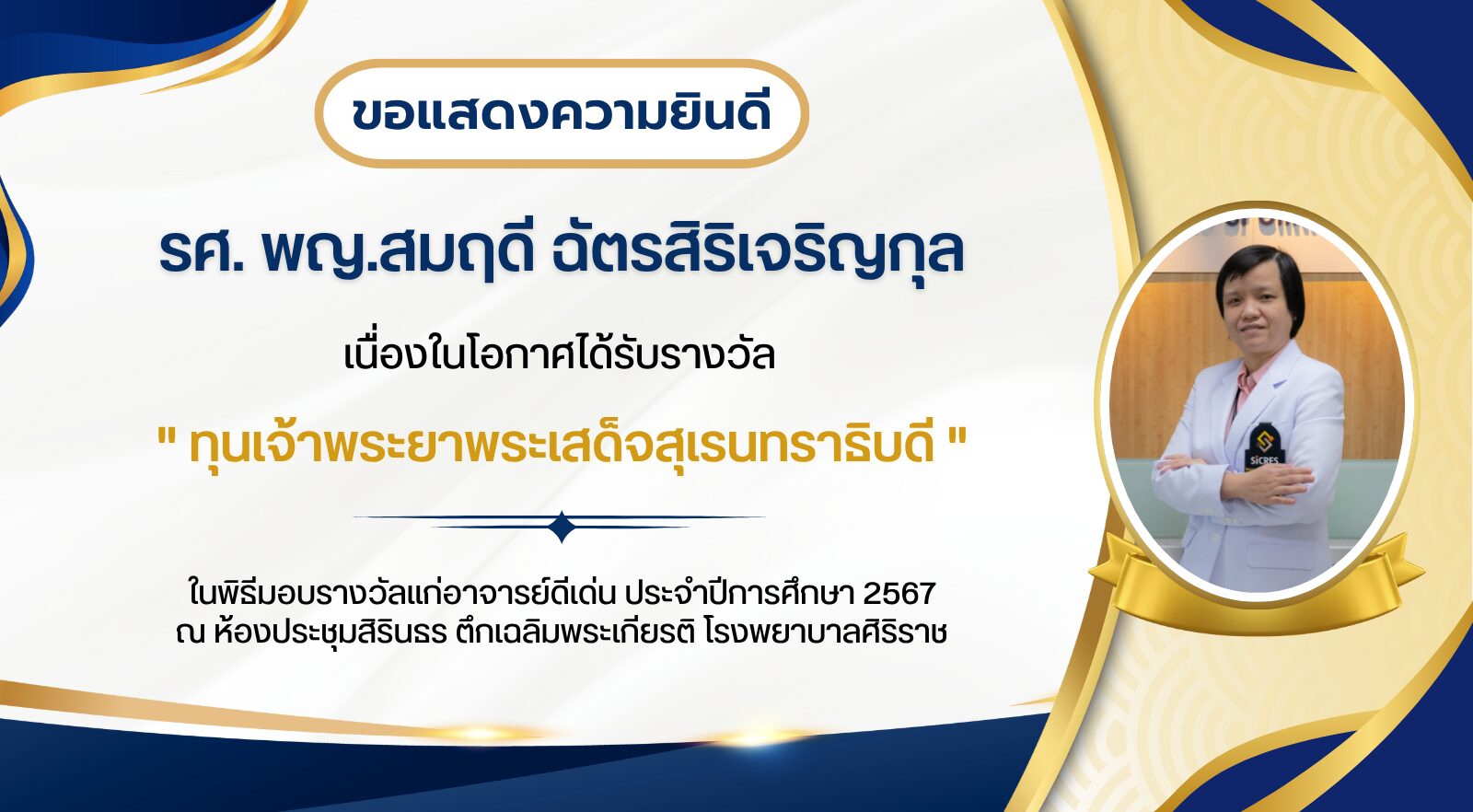 ขอแสดงความยินดี

รศ. พญ.สมฤดี ฉัตรสิริเจริญกุล

เนื่องในโอกาศได้รับรางวัล

" ทุนเจ้าพระยาพระเสด็จสุเรนทราธิบดี "

ในพิธีมอบรางวัลแก่อาจารย์ดีเด่น ประจำปีการศึกษา 2567
ณ ห้องประชุมสิรินธร ตึกเฉลิมพระเกียรติ โรงพยาบาลศิริราช

SiCRES